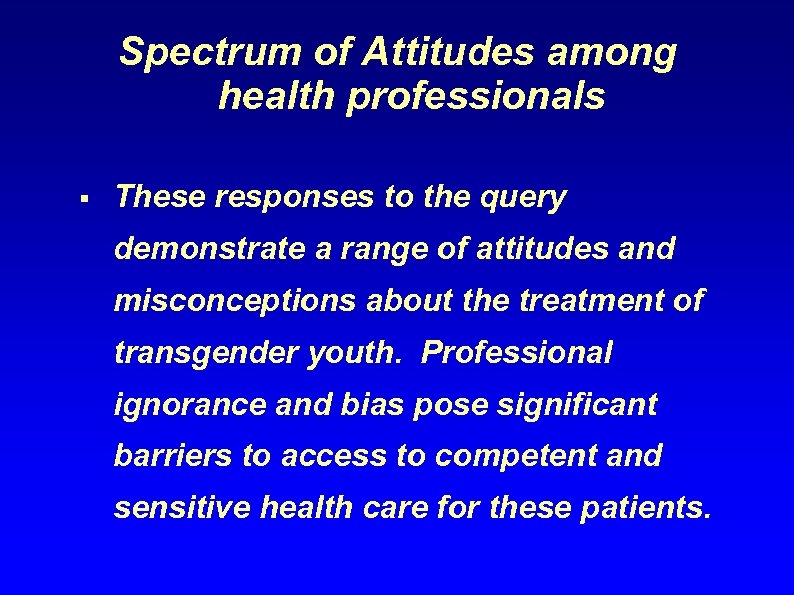 Spectrum of Attitudes among health professionals

▪ These responses to the query demonstrate a range of attitudes and misconceptions about the treatment of transgender youth. Professional ignorance and bias pose significant barriers to access to competent and sensitive health care for these patients.